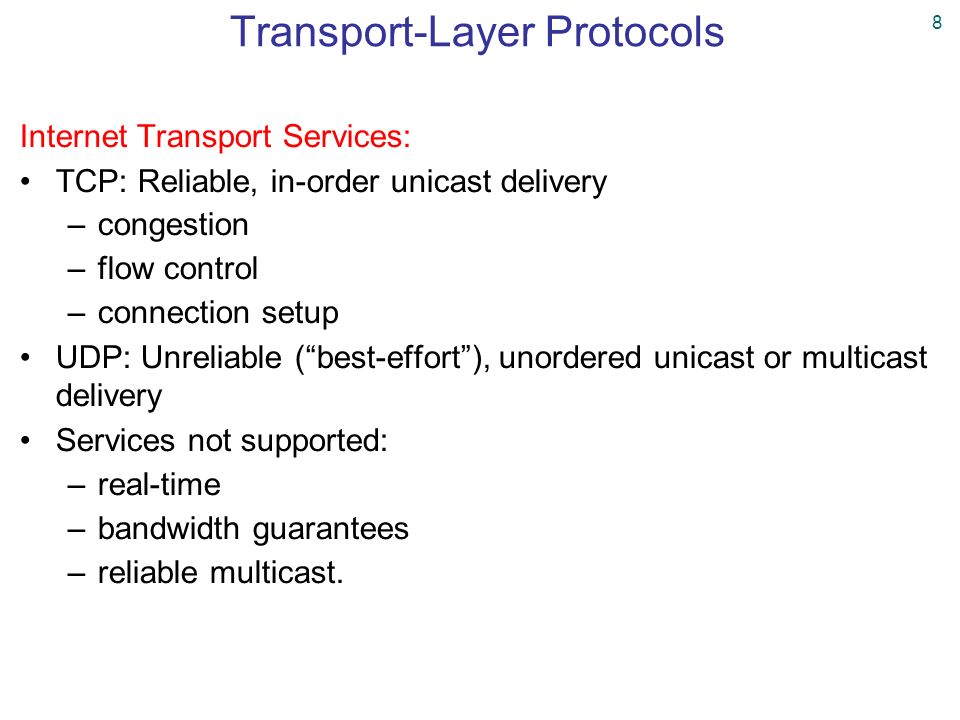 Transport-Layer Protocols

8

Internet Transport Services:

• TCP: Reliable, in-order unicast delivery
  – congestion
  – flow control
  – connection setup
• UDP: Unreliable (“best-effort”), unordered unicast or multicast delivery
• Services not supported:
  – real-time
  – bandwidth guarantees
  – reliable multicast.